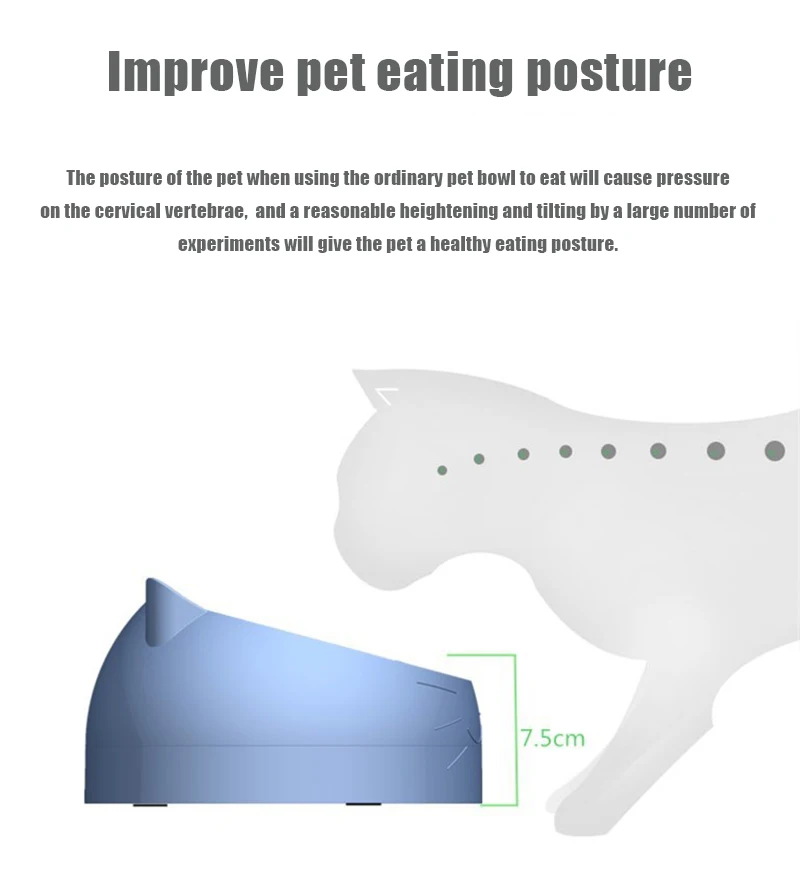 Improve pet eating posture

The posture of the pet when using the ordinary pet bowl to eat will cause pressure on the cervical vertebrae, and a reasonable heightening and tilting by a large number of experiments will give the pet a healthy eating posture.

7.5cm